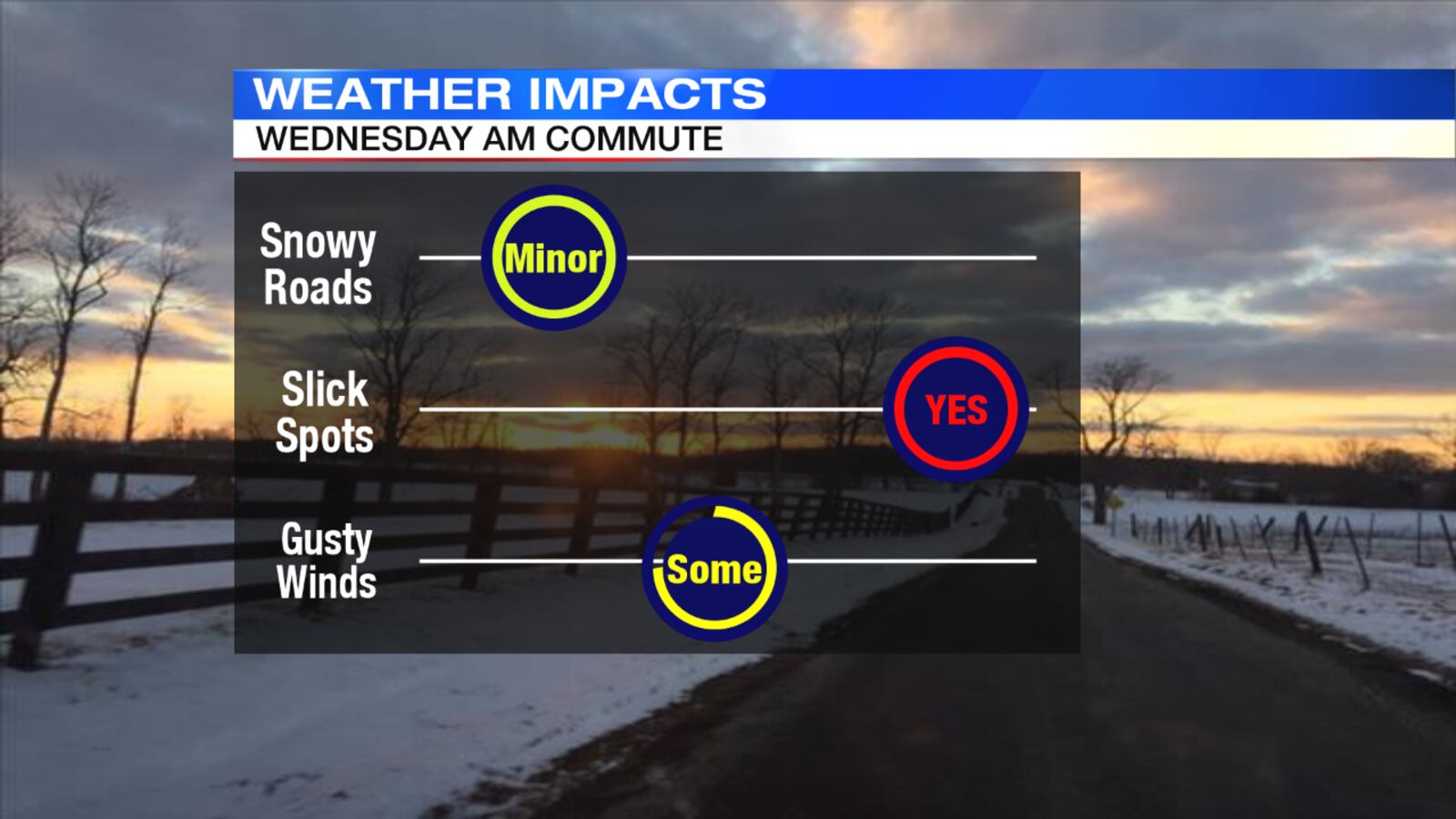 WEATHER IMPACTS
WEDNESDAY AM COMMUTE

Snowy Roads
Minor

Slick Spots
YES

Gusty Winds
Some